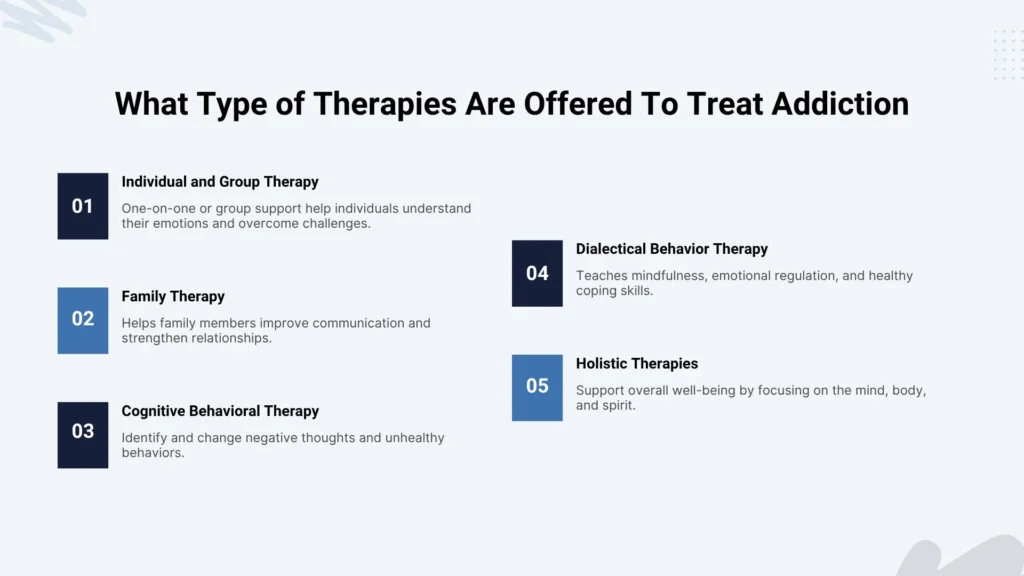 What Type of Therapies Are Offered To Treat Addiction

01
Individual and Group Therapy
One-on-one or group support help individuals understand their emotions and overcome challenges.

02
Family Therapy
Helps family members improve communication and strengthen relationships.

03
Cognitive Behavioral Therapy
Identify and change negative thoughts and unhealthy behaviors.

04
Dialectical Behavior Therapy
Teaches mindfulness, emotional regulation, and healthy coping skills.

05
Holistic Therapies
Support overall well-being by focusing on the mind, body, and spirit.